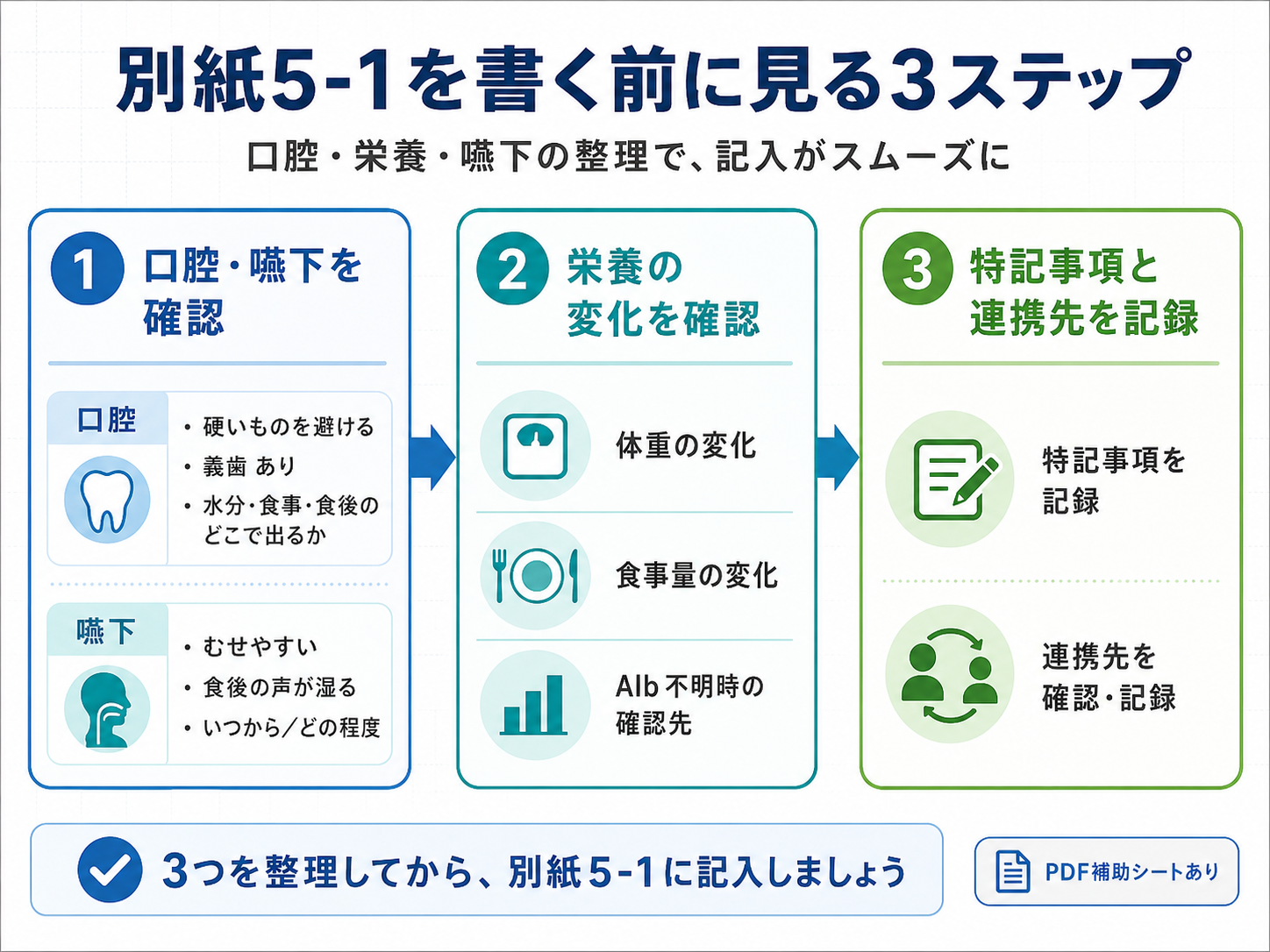 別紙5-1を書く前に見る3ステップ

口腔・栄養・嚥下の整理で、記入がスムーズに

1 口腔・嚥下を確認

口腔
・硬いものを避ける
・義歯 あり
・水分・食事・食後のどこで出るか

嚥下
・むせやすい
・食後の声が湿る
・いつから／どの程度

2 栄養の変化を確認

体重の変化

食事量の変化

Alb 不明時の確認先

3 特記事項と連携先を記録

特記事項を記録

連携先を確認・記録

3つを整理してから、別紙5-1に記入しましょう

PDF補助シートあり